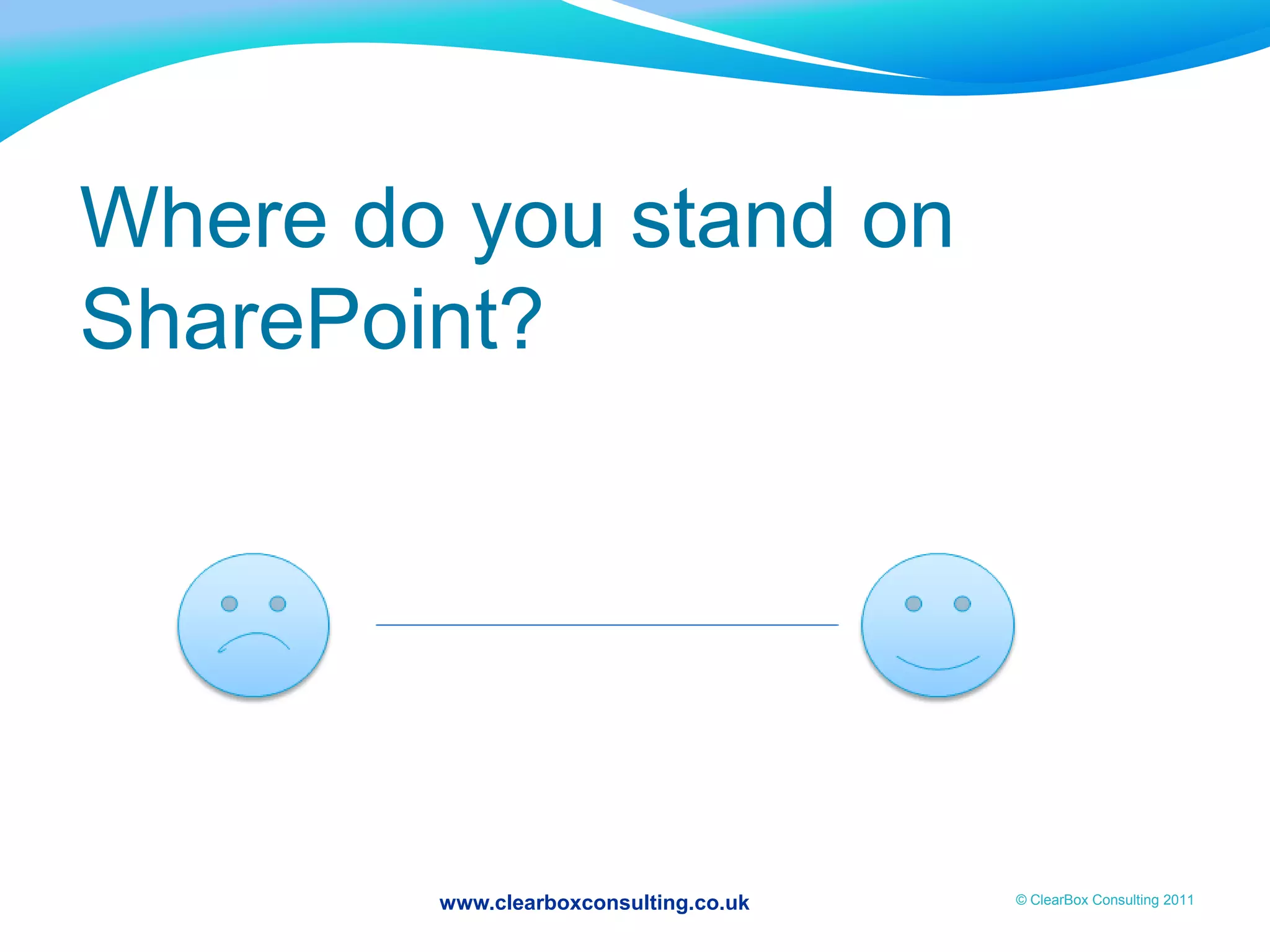 Where do you stand on SharePoint?

www.clearboxconsulting.co.uk

© ClearBox Consulting 2011